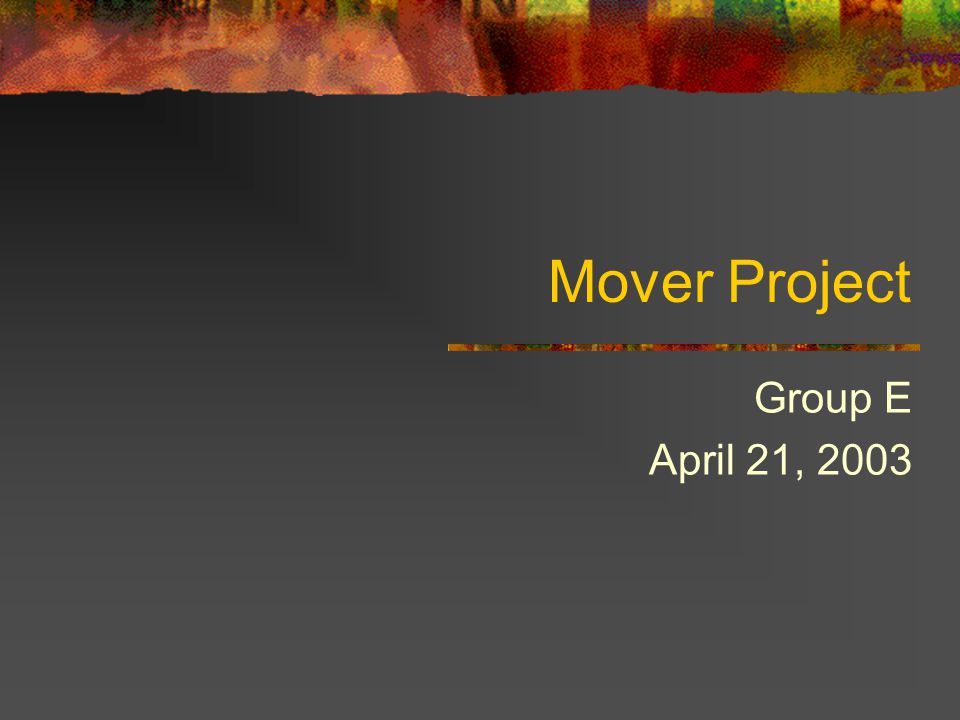 Mover Project

Group E
April 21, 2003